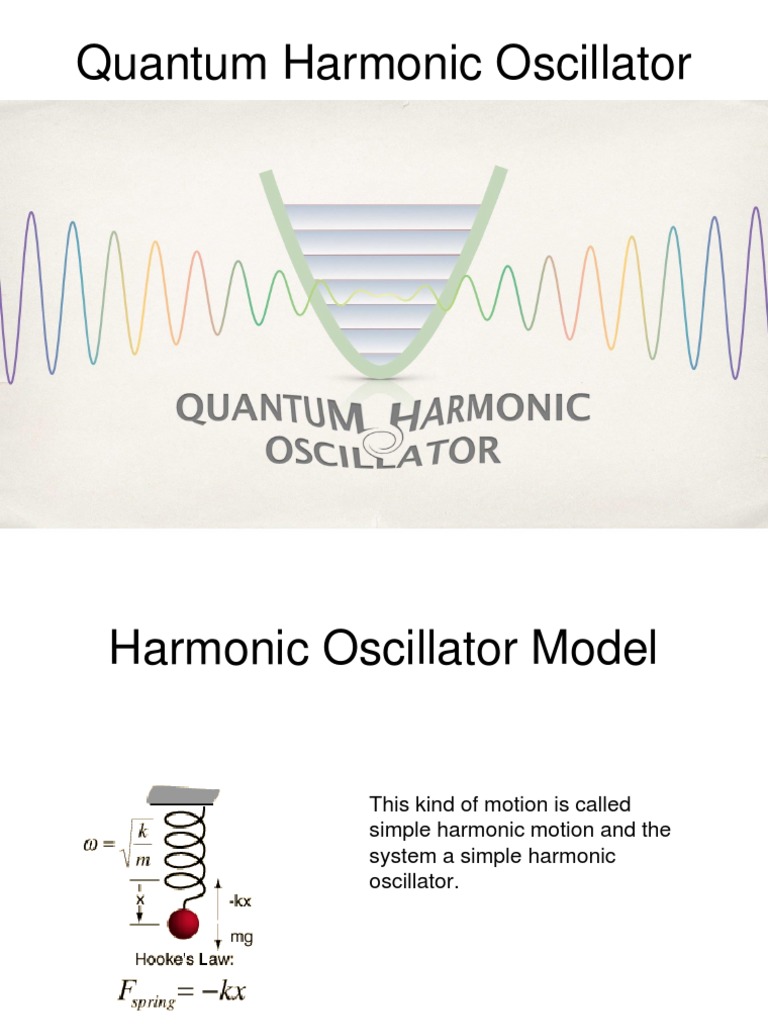 Quantum Harmonic Oscillator

QUANTUM HARMONIC OSCILLATOR

Harmonic Oscillator Model

$\omega = \sqrt{\frac{k}{m}}$

x

-kx

mg

Hooke's Law:

$F_{spring} = -kx$

This kind of motion is called simple harmonic motion and the system a simple harmonic oscillator.